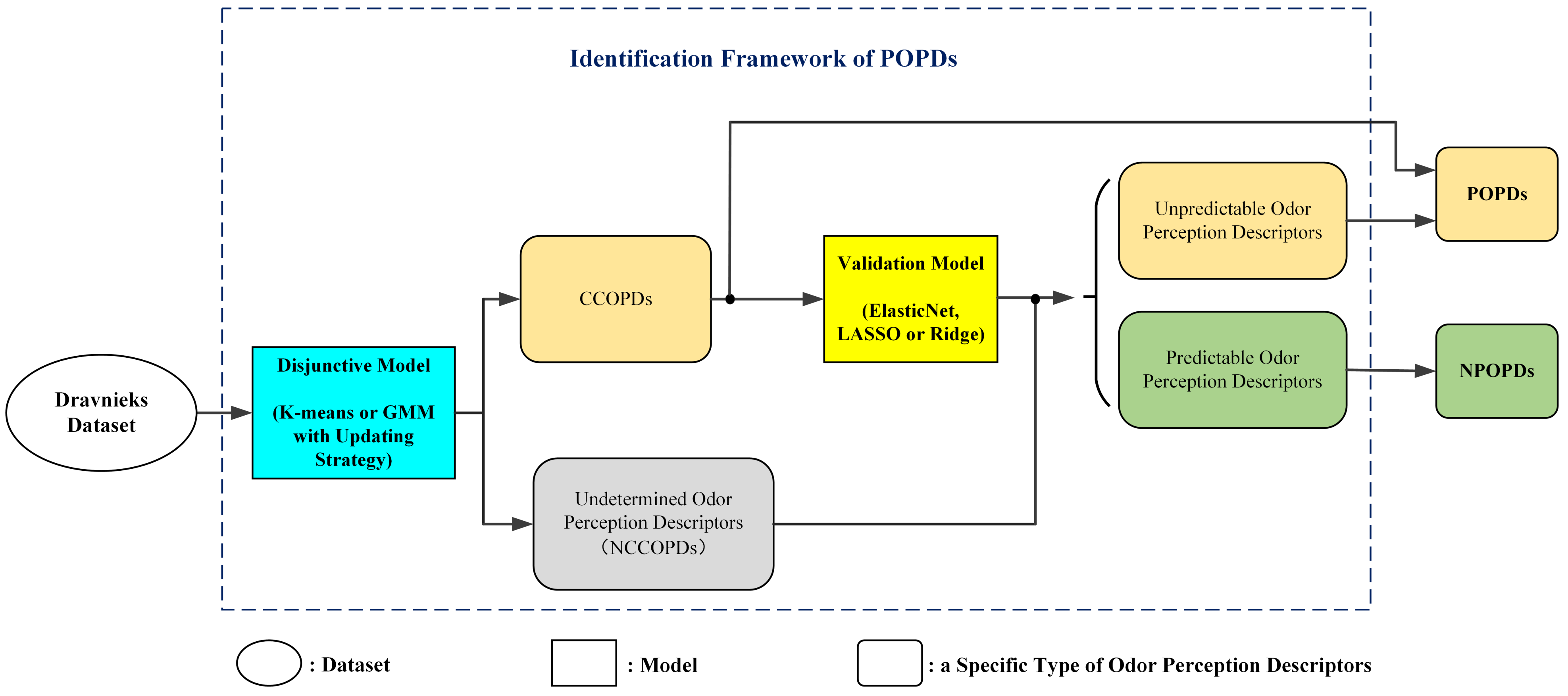 Identification Framework of POPDs

Dravnieks Dataset

Disjunctive Model

(K-means or GMM with Updating Strategy)

CCOPDs

Undetermined Odor Perception Descriptors (NCCOPDs)

Validation Model

(ElasticNet, LASSO or Ridge)

Unpredictable Odor Perception Descriptors

Predictable Odor Perception Descriptors

POPDs

NPOPDs

: Dataset

: Model

: a Specific Type of Odor Perception Descriptors